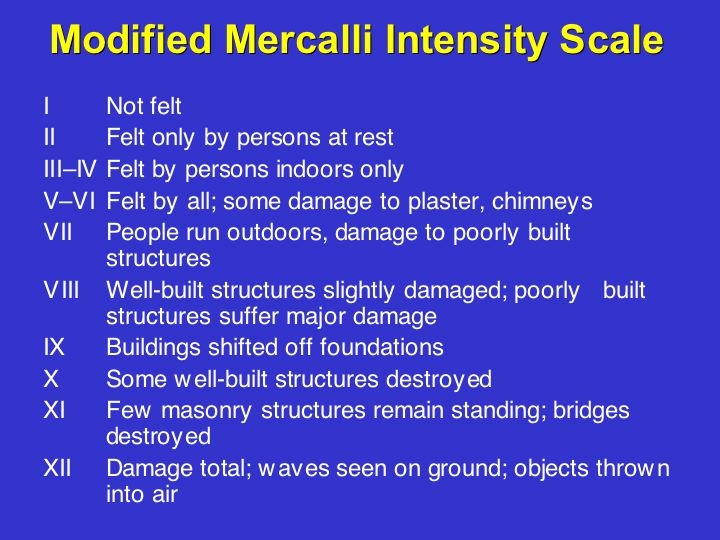 Modified Mercalli Intensity Scale

I Not felt
II Felt only by persons at rest
III–IV Felt by persons indoors only
V–VI Felt by all; some damage to plaster, chimneys
VII People run outdoors, damage to poorly built structures
VIII Well-built structures slightly damaged; poorly built structures suffer major damage
IX Buildings shifted off foundations
X Some well-built structures destroyed
XI Few masonry structures remain standing; bridges destroyed
XII Damage total; waves seen on ground; objects thrown into air